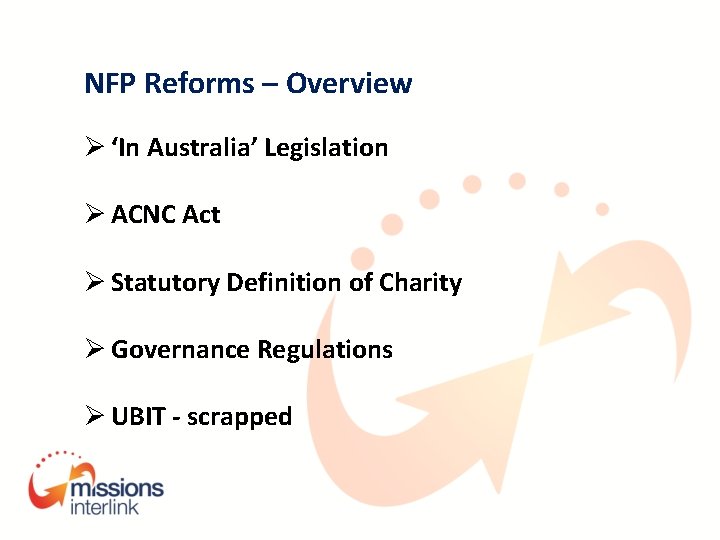 NFP Reforms – Overview

➢ ‘In Australia’ Legislation

➢ ACNC Act

➢ Statutory Definition of Charity

➢ Governance Regulations

➢ UBIT - scrapped

missions
interlink